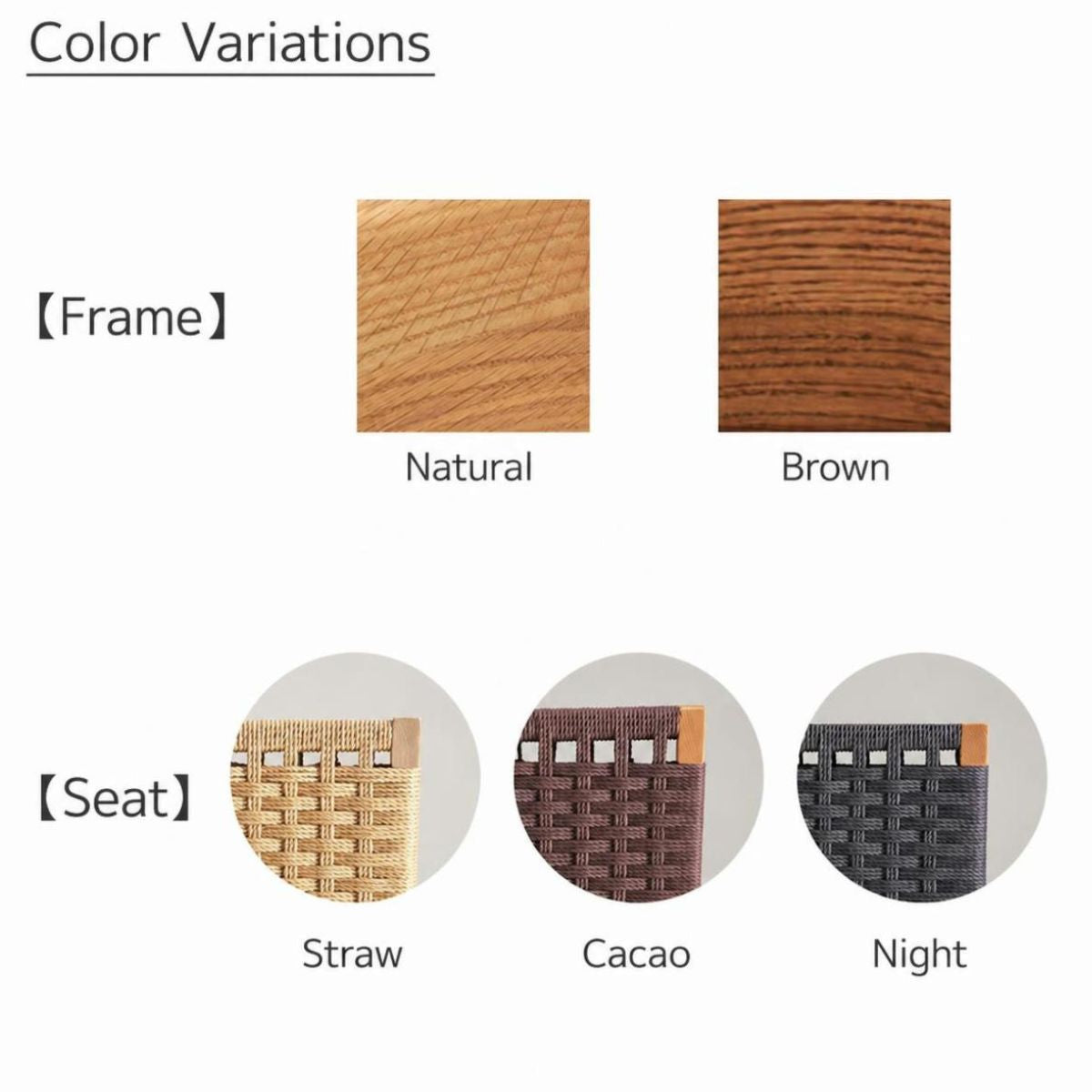 Color Variations

【Frame】

Natural

Brown

【Seat】

Straw

Cacao

Night